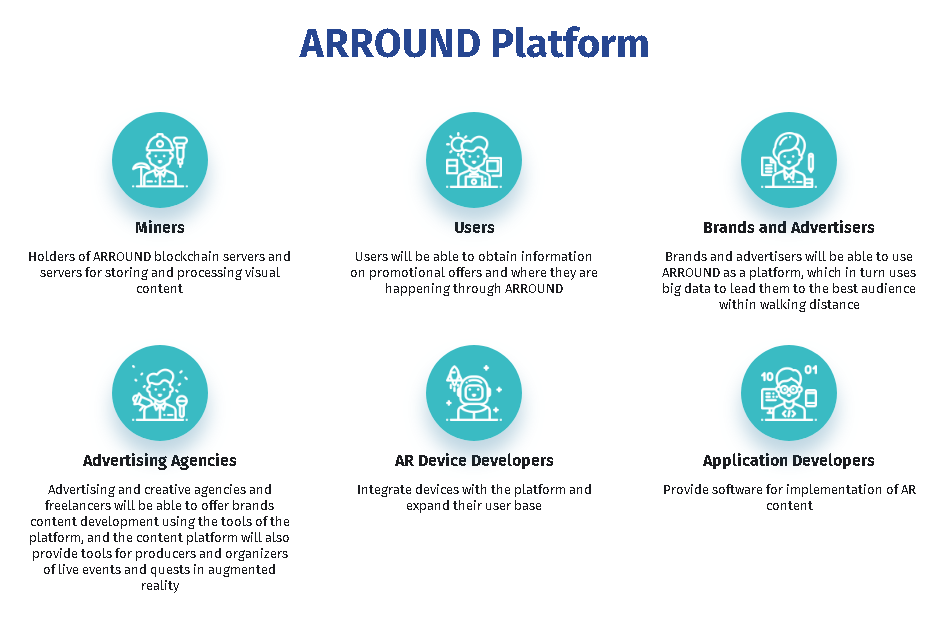 ARROUND Platform

Miners

Holders of ARROUND blockchain servers and servers for storing and processing visual content

Users

Users will be able to obtain information on promotional offers and where they are happening through ARROUND

Brands and Advertisers

Brands and advertisers will be able to use ARROUND as a platform, which in turn uses big data to lead them to the best audience within walking distance

Advertising Agencies

Advertising and creative agencies and freelancers will be able to offer brands content development using the tools of the platform, and the content platform will also provide tools for producers and organizers of live events and quests in augmented reality

AR Device Developers

Integrate devices with the platform and expand their user base

10 01

Application Developers

Provide software for implementation of AR content